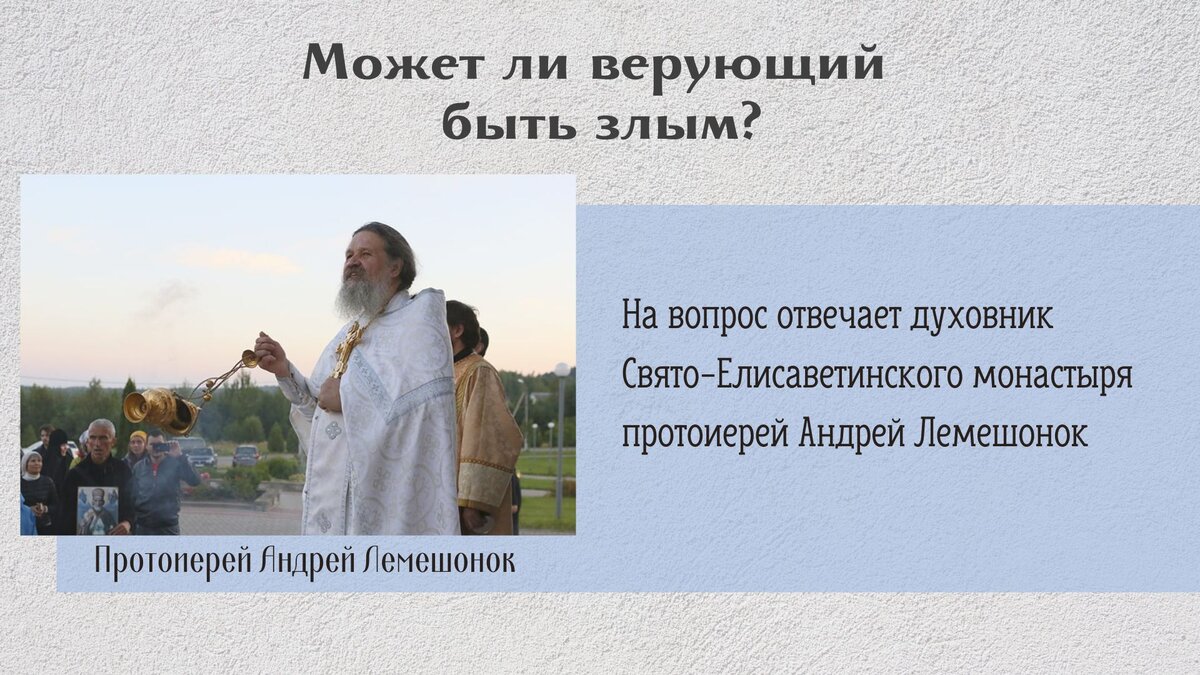 Может ли верующий быть злым?

На вопрос отвечает духовник Свято-Елисаветинского монастыря протоиерей Андрей Лемешонок

Протоиерей Андрей Лемешонок